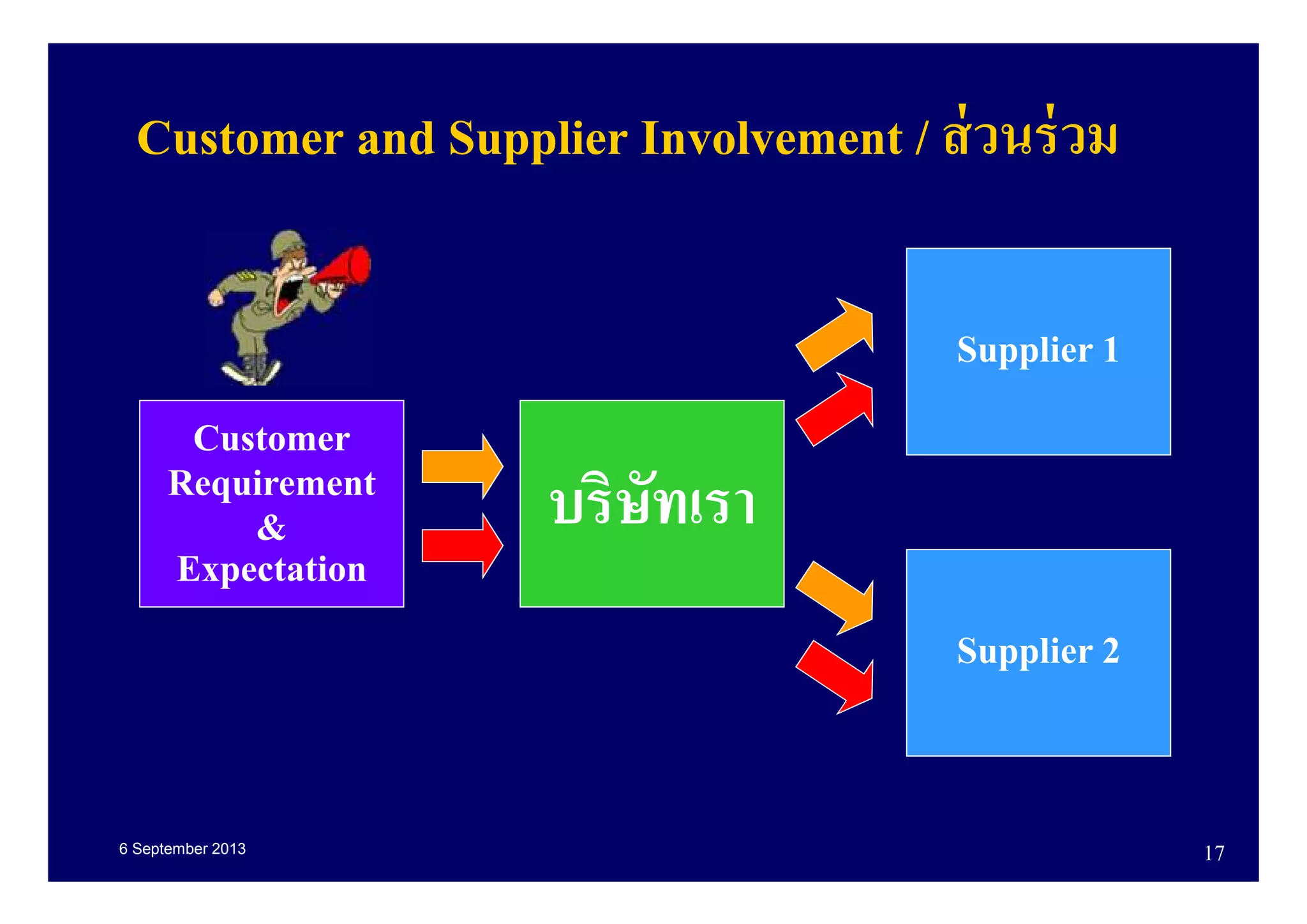 Customer and Supplier Involvement / ส่วนร่วม

Customer Requirement & Expectation

บริษัทเรา

Supplier 1

Supplier 2

6 September 2013

17